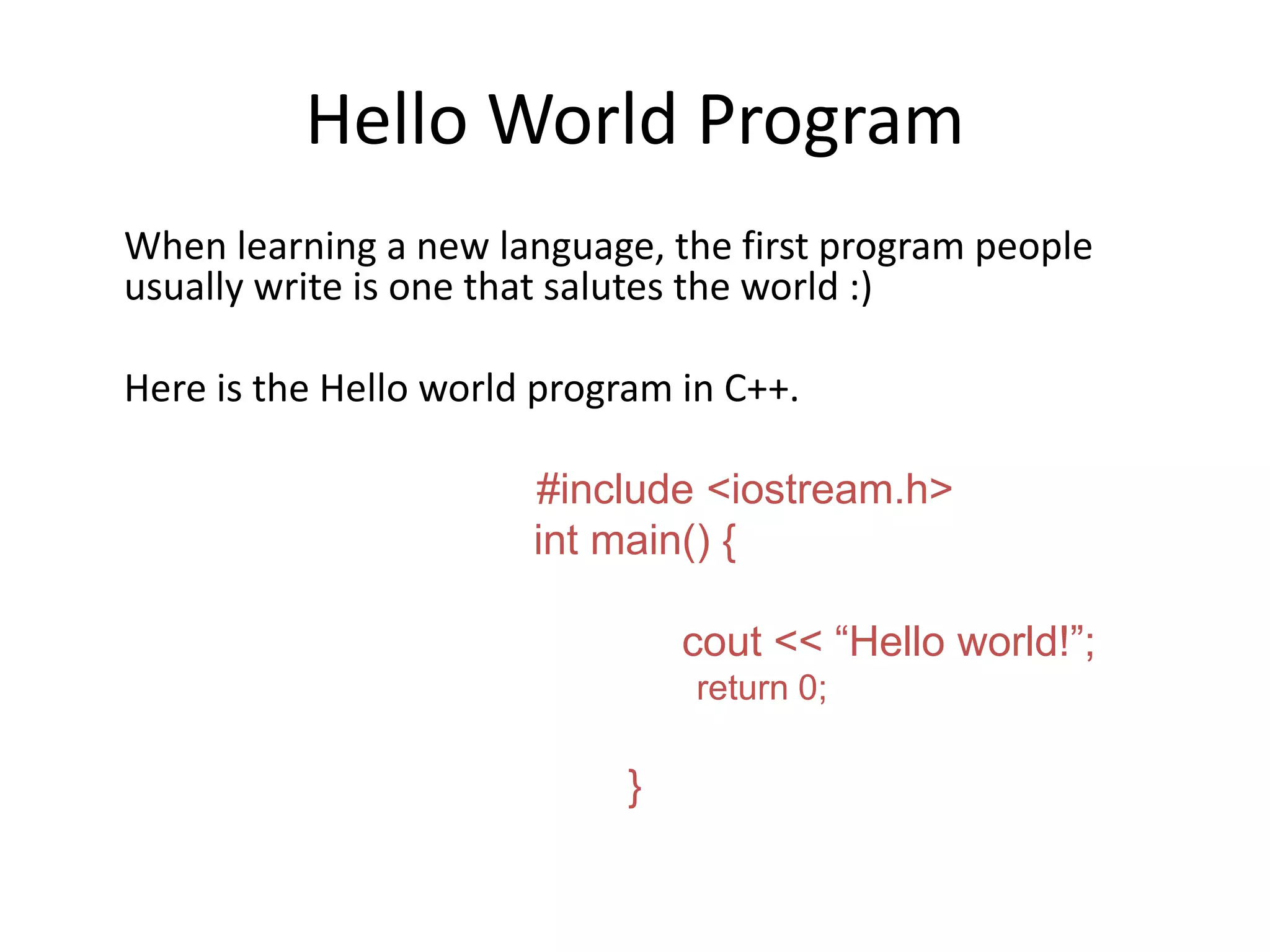 Hello World Program

When learning a new language, the first program people usually write is one that salutes the world :)

Here is the Hello world program in C++.

#include <iostream.h>
int main() {

cout << “Hello world!”;
return 0;

}